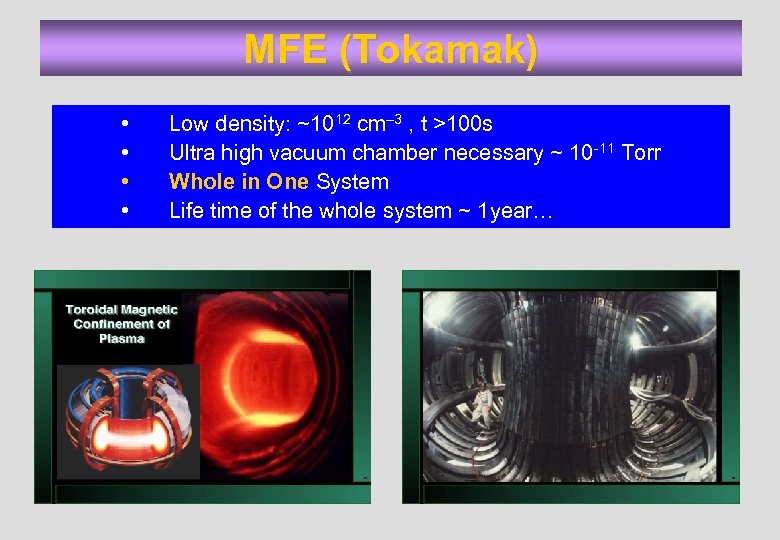 MFE (Tokamak)

• Low density: ~$10^{12}$ $cm^{-3}$ , t >100s
• Ultra high vacuum chamber necessary ~ $10^{-11}$ Torr
• Whole in One System
• Life time of the whole system ~ 1year…

Toroidal Magnetic Confinement of Plasma